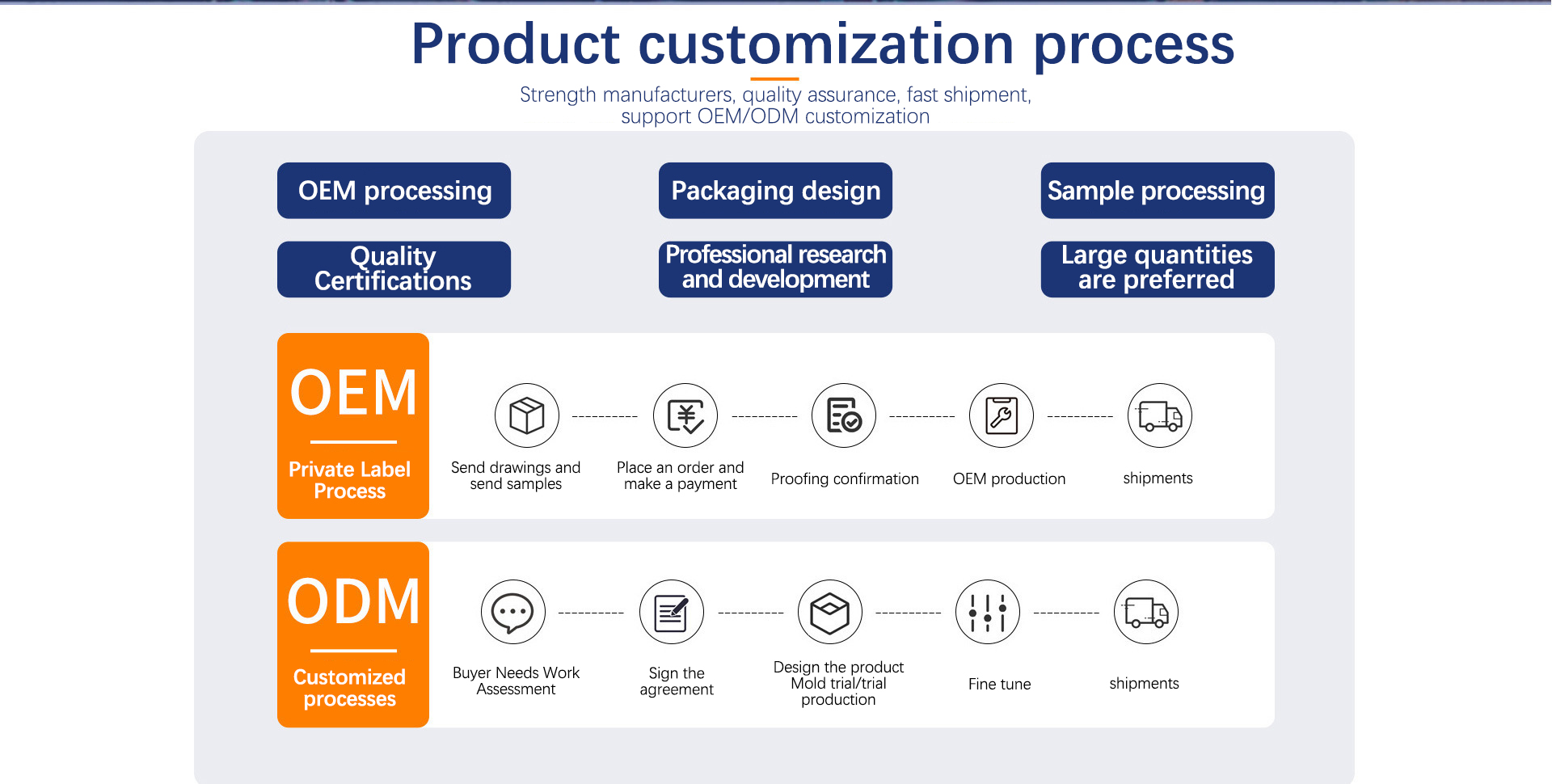 Product customization process

Strength manufacturers, quality assurance, fast shipment, support OEM/ODM customization

OEM processing

Packaging design

Sample processing

Quality Certifications

Professional research and development

Large quantities are preferred

OEM

Private Label Process

Send drawings and send samples

Place an order and make a payment

Proofing confirmation

OEM production

shipments

ODM

Customized processes

Buyer Needs Work Assessment

Sign the agreement

Design the product Mold trial/trial production

Fine tune

shipments